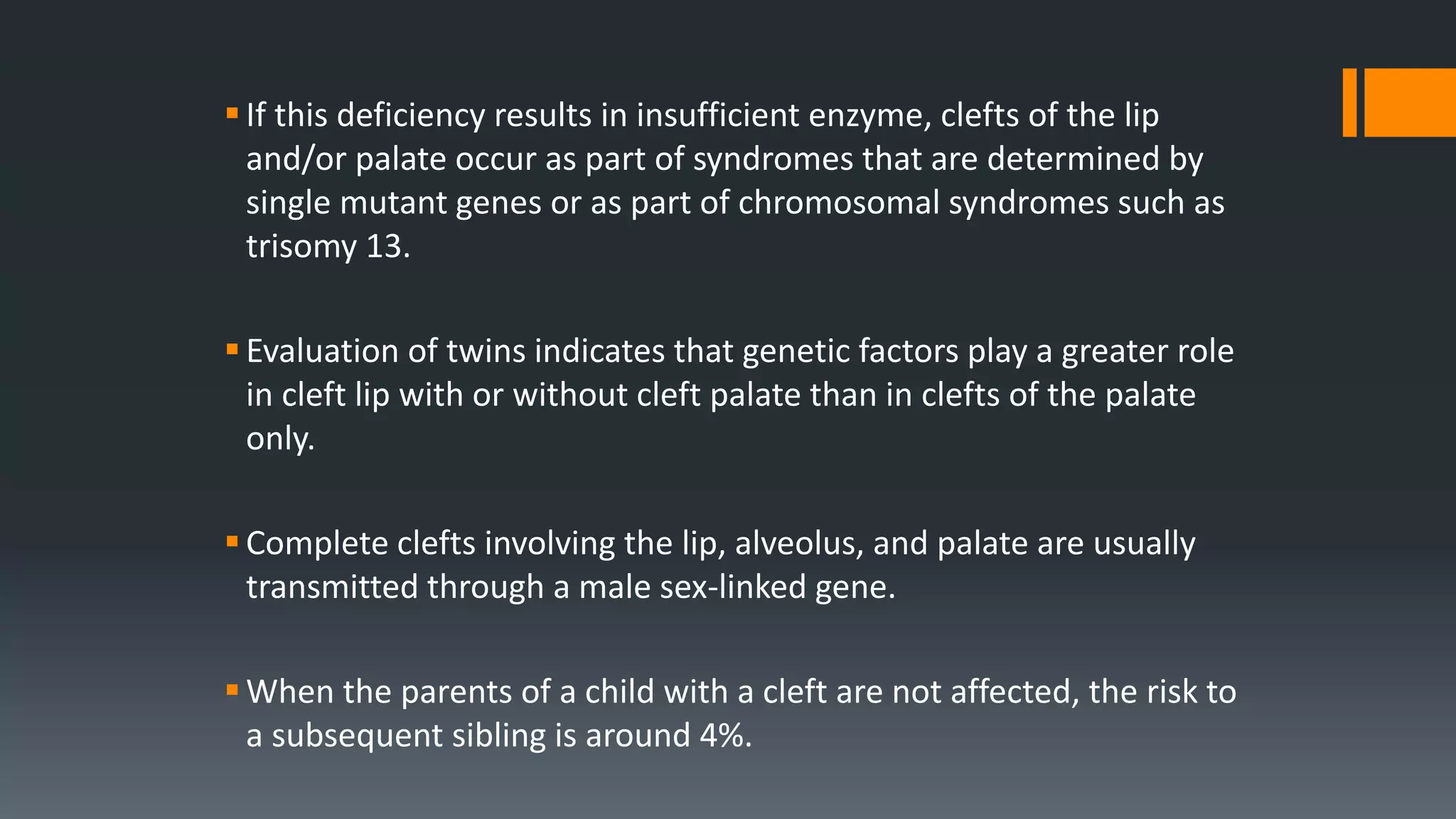 ▪ If this deficiency results in insufficient enzyme, clefts of the lip and/or palate occur as part of syndromes that are determined by single mutant genes or as part of chromosomal syndromes such as trisomy 13.

▪ Evaluation of twins indicates that genetic factors play a greater role in cleft lip with or without cleft palate than in clefts of the palate only.

▪ Complete clefts involving the lip, alveolus, and palate are usually transmitted through a male sex-linked gene.

▪ When the parents of a child with a cleft are not affected, the risk to a subsequent sibling is around 4%.